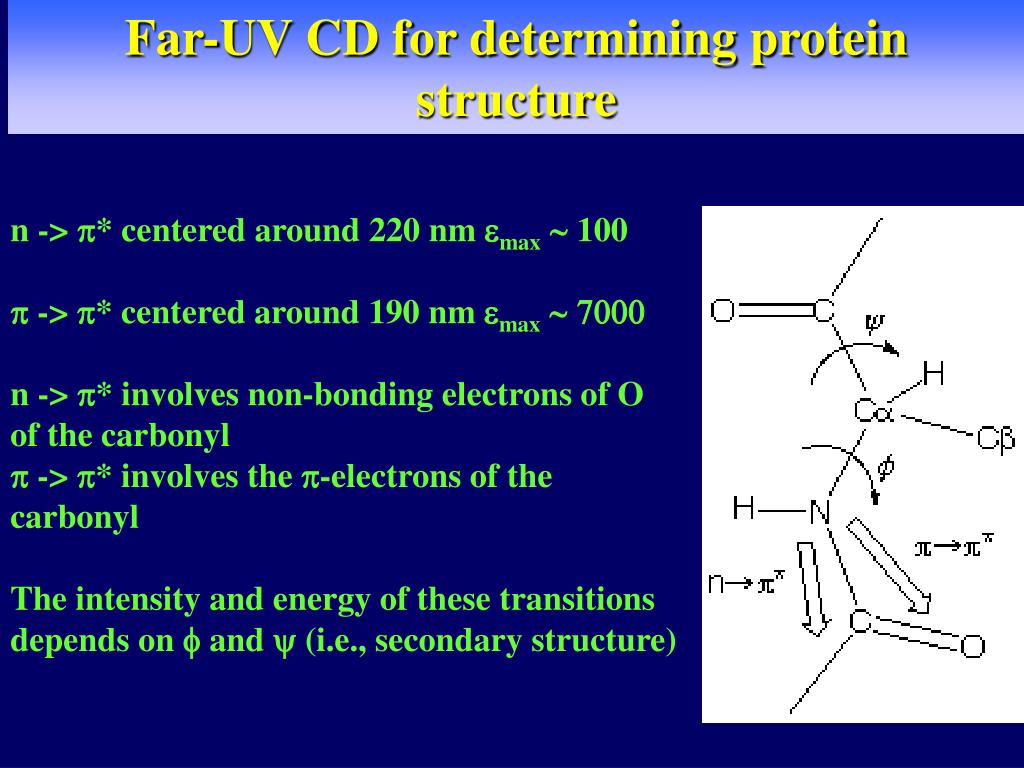 Far-UV CD for determining protein structure

n -> $\pi$* centered around 220 nm $\varepsilon_{max}$ ~ 100

$\pi$ -> $\pi$* centered around 190 nm $\varepsilon_{max}$ ~ 7000

n -> $\pi$* involves non-bonding electrons of O of the carbonyl
$\pi$ -> $\pi$* involves the $\pi$-electrons of the carbonyl

The intensity and energy of these transitions depends on $\phi$ and $\psi$ (i.e., secondary structure)

O
C
$\psi$
H
C$\alpha$
C$\beta$
$\phi$
H
N
$\pi \rightarrow \pi^*$
$n \rightarrow \pi^*$
C
O